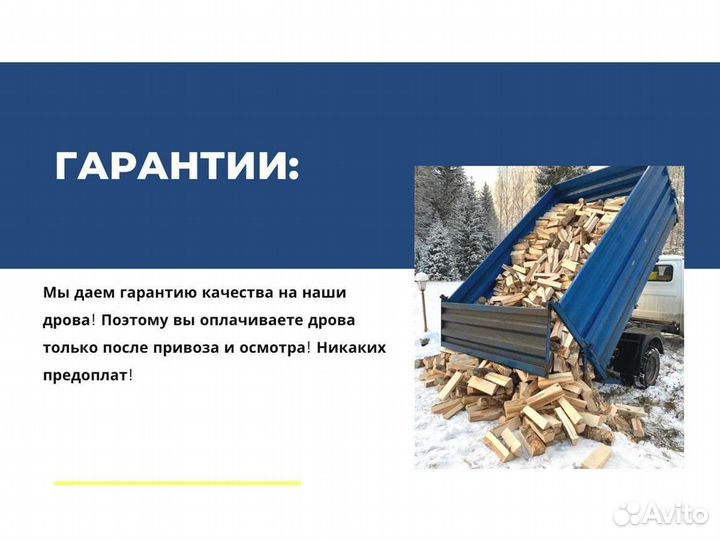 ГАРАНТИИ:

Мы даем гарантию качества на наши дрова! Поэтому вы оплачиваете дрова только после привоза и осмотра! Никаких предоплат!

Avito